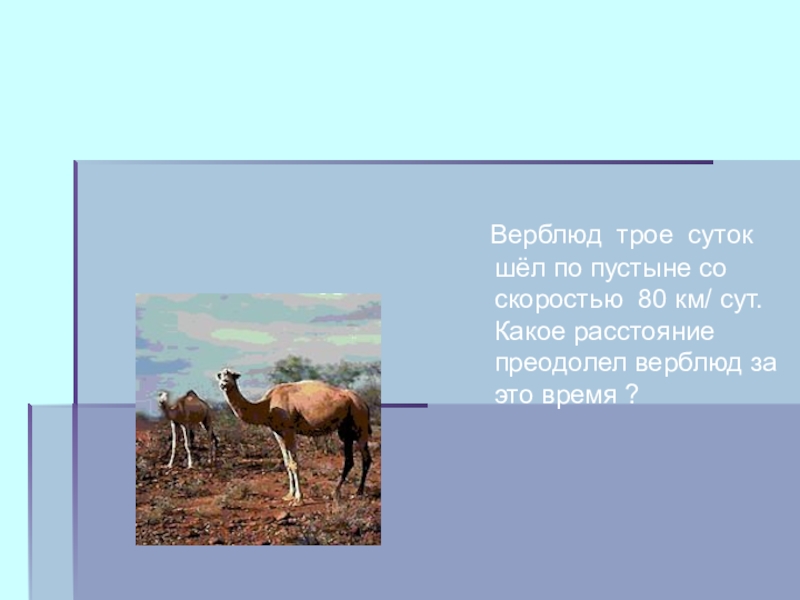 Верблюд трое суток шёл по пустыне со скоростью 80 км/ сут. Какое расстояние преодолел верблюд за это время ?